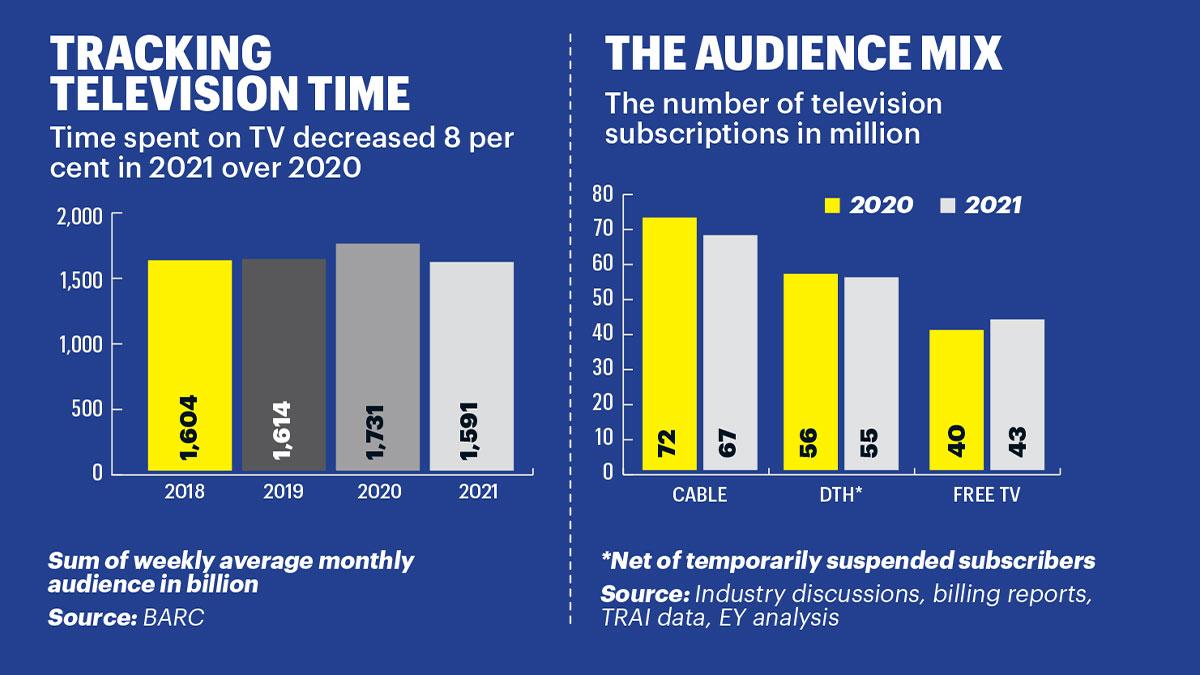 TRACKING TELEVISION TIME

Time spent on TV decreased 8 per cent in 2021 over 2020

2,000
1,500
1,000
500
0

1,604
1,614
1,731
1,591

2018
2019
2020
2021

Sum of weekly average monthly audience in billion

Source: BARC

THE AUDIENCE MIX

The number of television subscriptions in million

2020
2021

80
70
60
50
40
30
20
10
0

72
67
56
55
40
43

CABLE
DTH*
FREE TV

*Net of temporarily suspended subscribers

Source: Industry discussions, billing reports, TRAI data, EY analysis